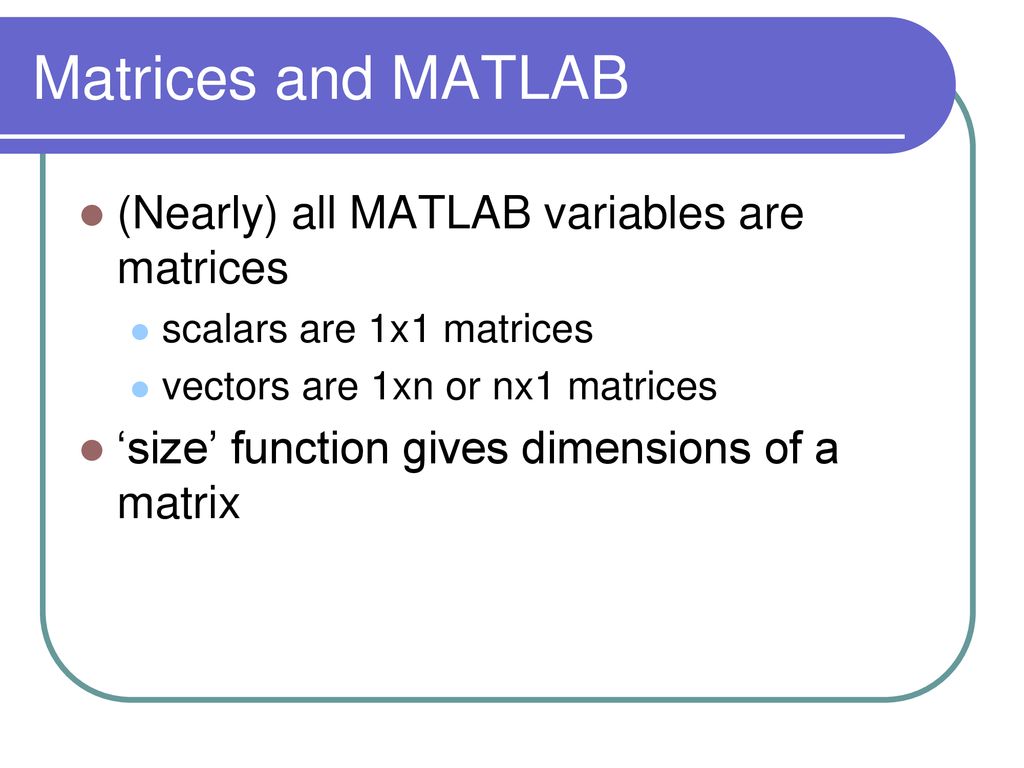 Matrices and MATLAB

(Nearly) all MATLAB variables are matrices

scalars are 1x1 matrices

vectors are 1xn or nx1 matrices

‘size’ function gives dimensions of a matrix